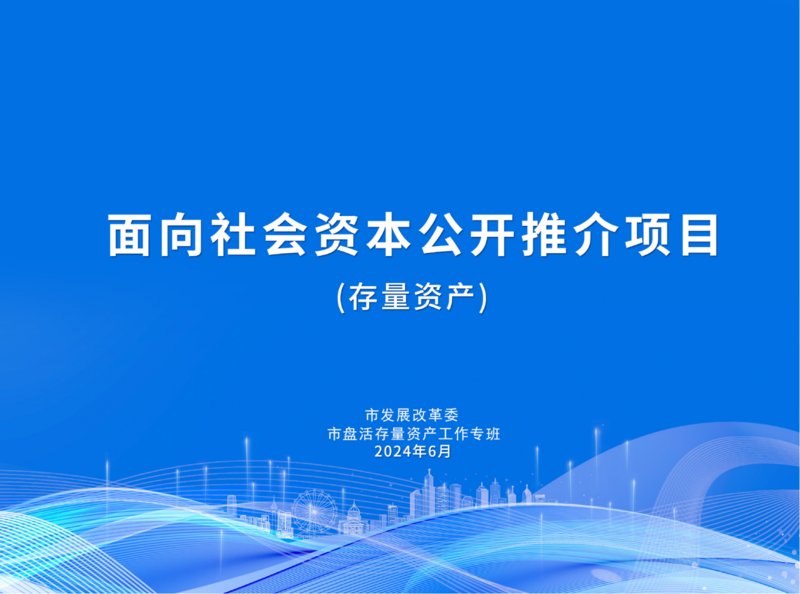 面向社会资本公开推介项目

(存量资产)

市发展改革委
市盘活存量资产工作专班
2024年6月